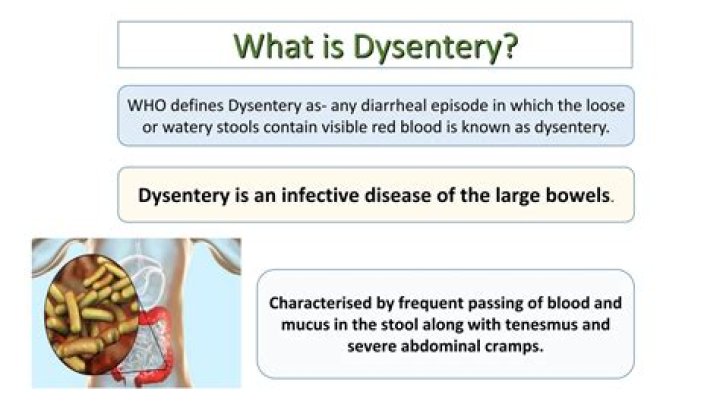 What is Dysentery?

WHO defines Dysentery as- any diarrheal episode in which the loose or watery stools contain visible red blood is known as dysentery.

Dysentery is an infective disease of the large bowels.

Characterised by frequent passing of blood and mucus in the stool along with tenesmus and severe abdominal cramps.